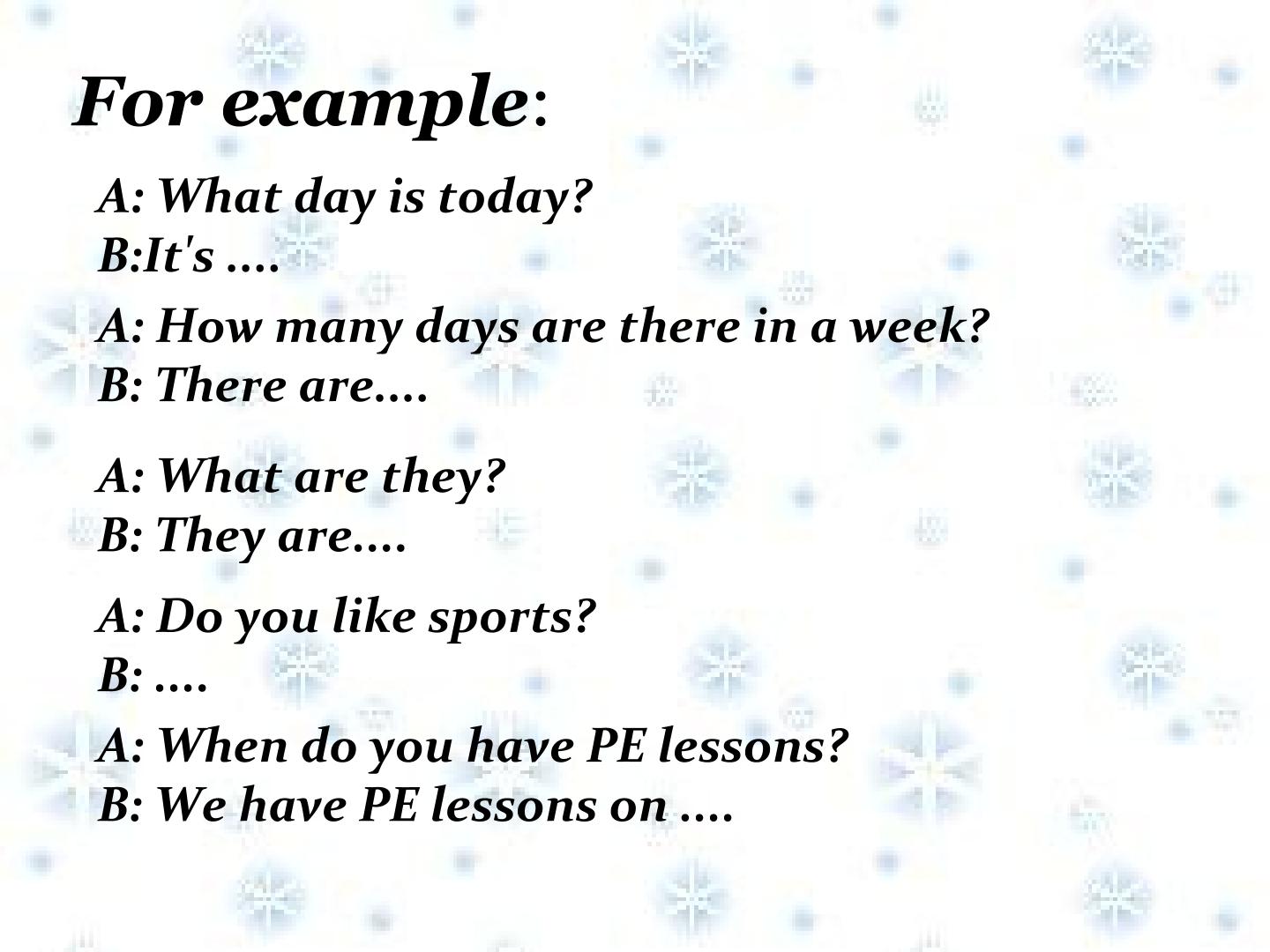 For example:

A: What day is today?
B:It's ....

A: How many days are there in a week?
B: There are....

A: What are they?
B: They are....

A: Do you like sports?
B: ....

A: When do you have PE lessons?
B: We have PE lessons on ....